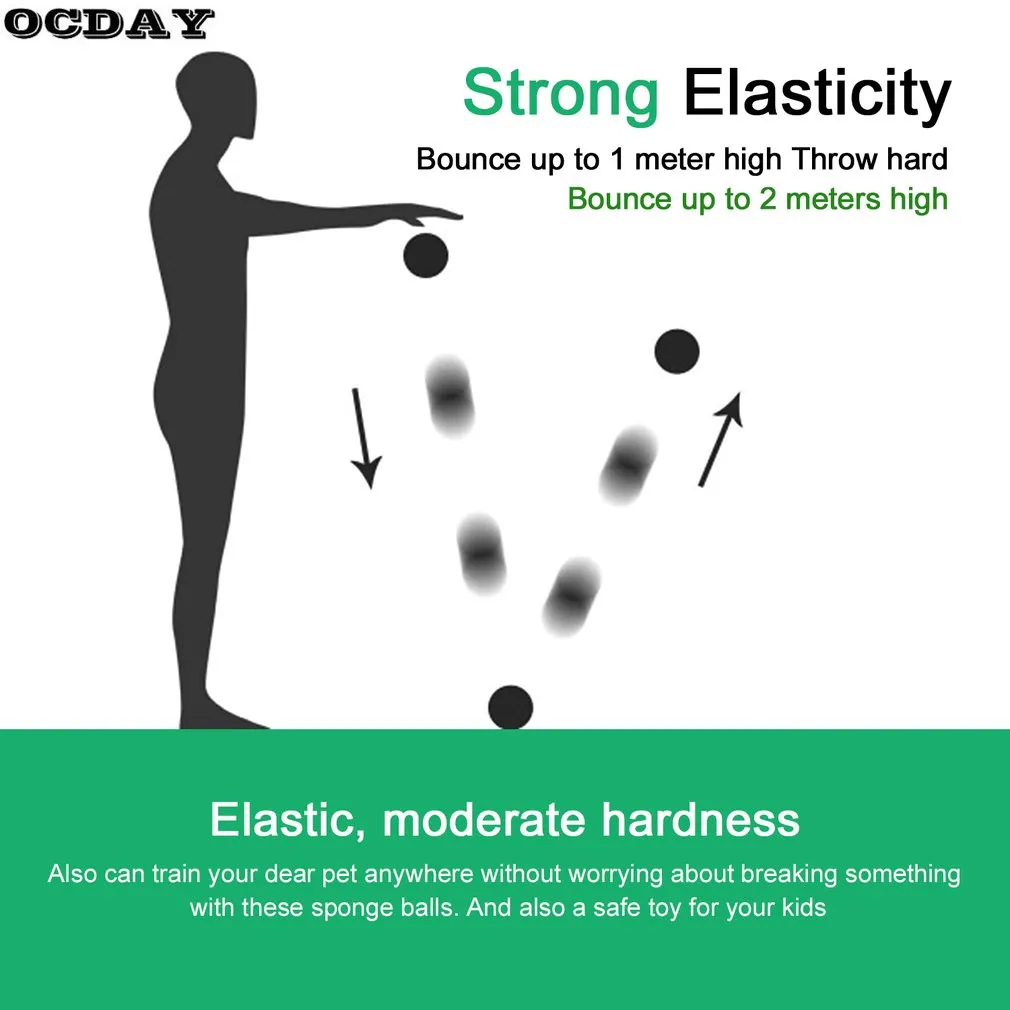 OCDAY

Strong Elasticity

Bounce up to 1 meter high Throw hard
Bounce up to 2 meters high

Elastic, moderate hardness

Also can train your dear pet anywhere without worrying about breaking something with these sponge balls. And also a safe toy for your kids